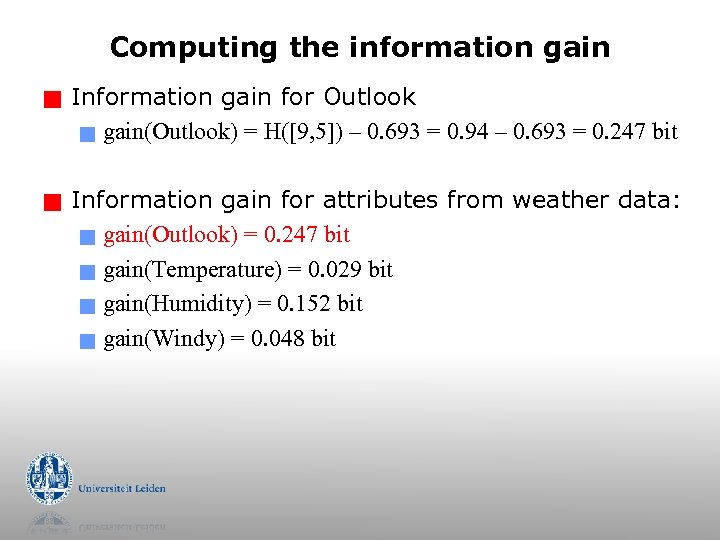 Computing the information gain

Information gain for Outlook

gain(Outlook) = H([9,5]) – 0.693 = 0.94 – 0.693 = 0.247 bit

Information gain for attributes from weather data:

gain(Outlook) = 0.247 bit

gain(Temperature) = 0.029 bit

gain(Humidity) = 0.152 bit

gain(Windy) = 0.048 bit

Universiteit Leiden